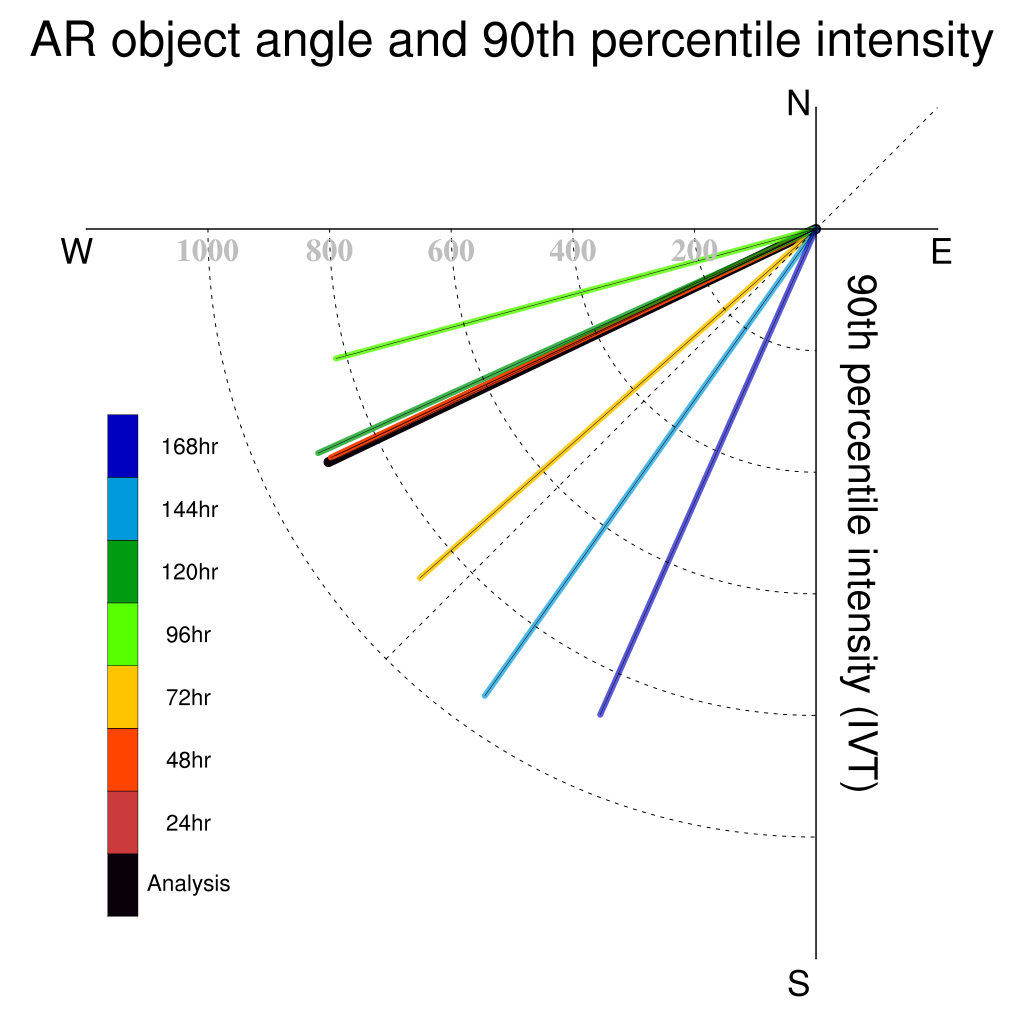 AR object angle and 90th percentile intensity

N

W

E

S

1000 800 600 400 200

90th percentile intensity (IVT)

168hr
144hr
120hr
96hr
72hr
48hr
24hr
Analysis